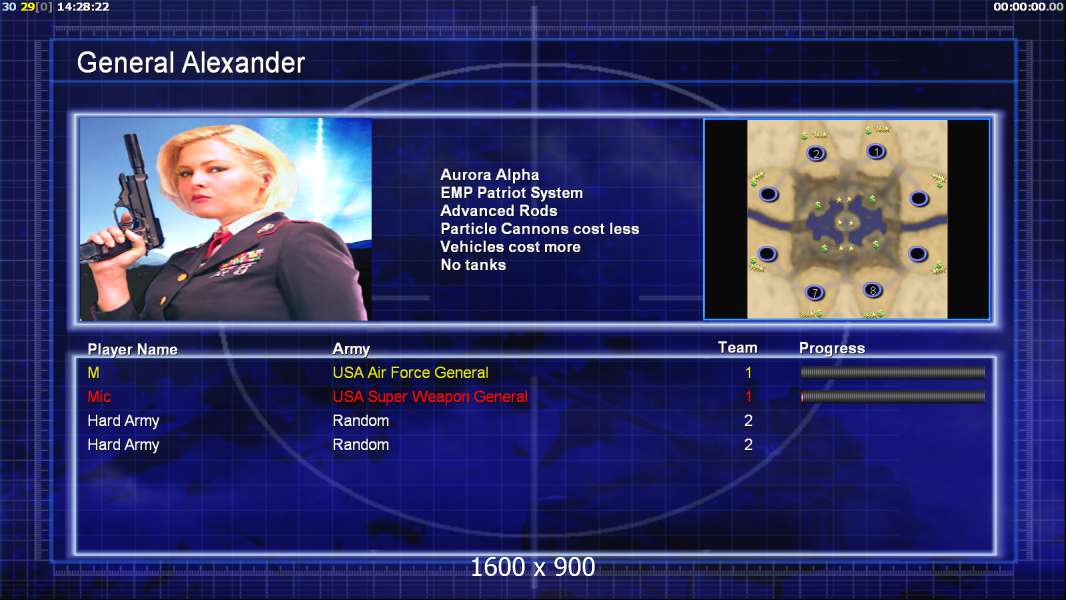 30 29[0] 14:28:22

00:00:00.00

General Alexander

Aurora Alpha
EMP Patriot System
Advanced Rods
Particle Cannons cost less
Vehicles cost more
No tanks

2 1 7 8

| Player Name | Army | Team | Progress |
|---|---|---|---|
| M | USA Air Force General | 1 | |
| Mic | USA Super Weapon General | 1 | |
| Hard Army | Random | 2 | |
| Hard Army | Random | 2 | |

1600 x 900